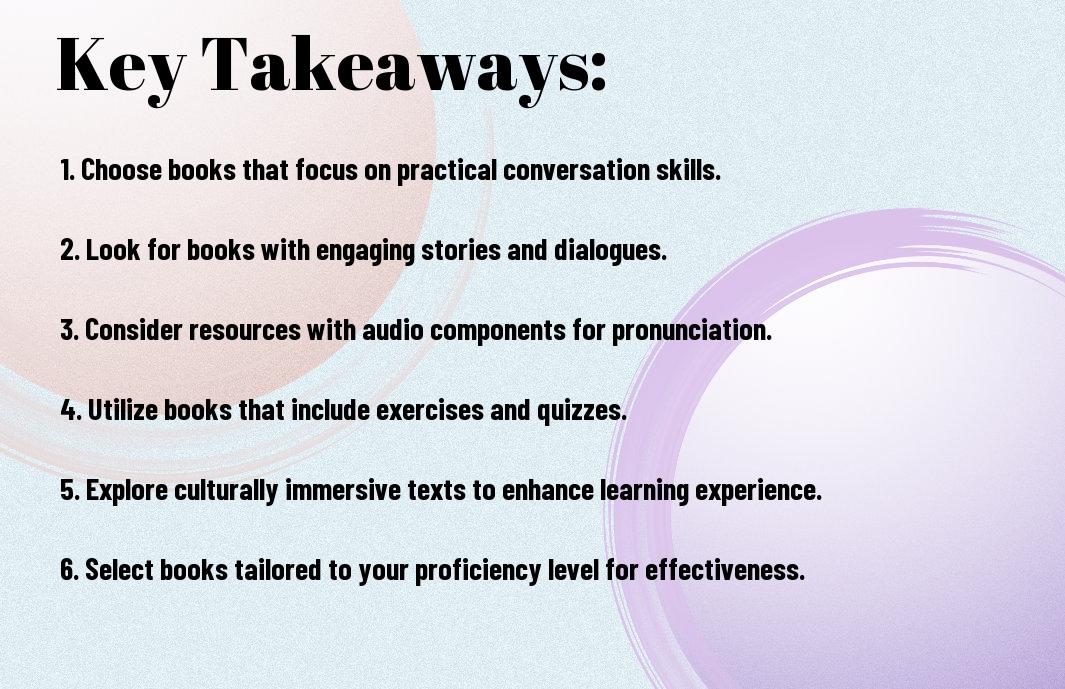 Key Takeaways:

1. Choose books that focus on practical conversation skills.

2. Look for books with engaging stories and dialogues.

3. Consider resources with audio components for pronunciation.

4. Utilize books that include exercises and quizzes.

5. Explore culturally immersive texts to enhance learning experience.

6. Select books tailored to your proficiency level for effectiveness.